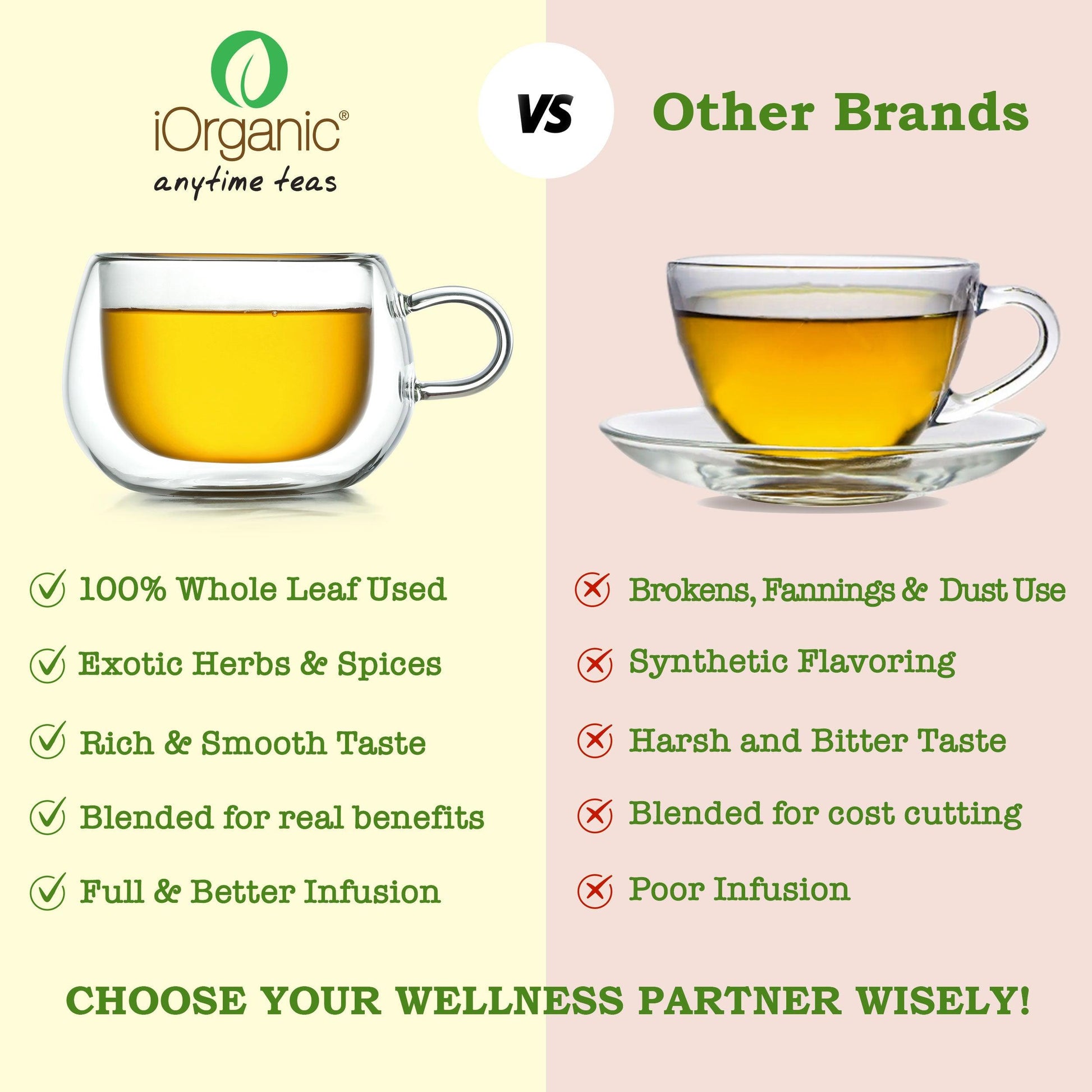 iOrganic®
anytime teas

VS

Other Brands

100% Whole Leaf Used

Exotic Herbs & Spices

Rich & Smooth Taste

Blended for real benefits

Full & Better Infusion

Brokens, Fannings & Dust Use

Synthetic Flavoring

Harsh and Bitter Taste

Blended for cost cutting

Poor Infusion

CHOOSE YOUR WELLNESS PARTNER WISELY!